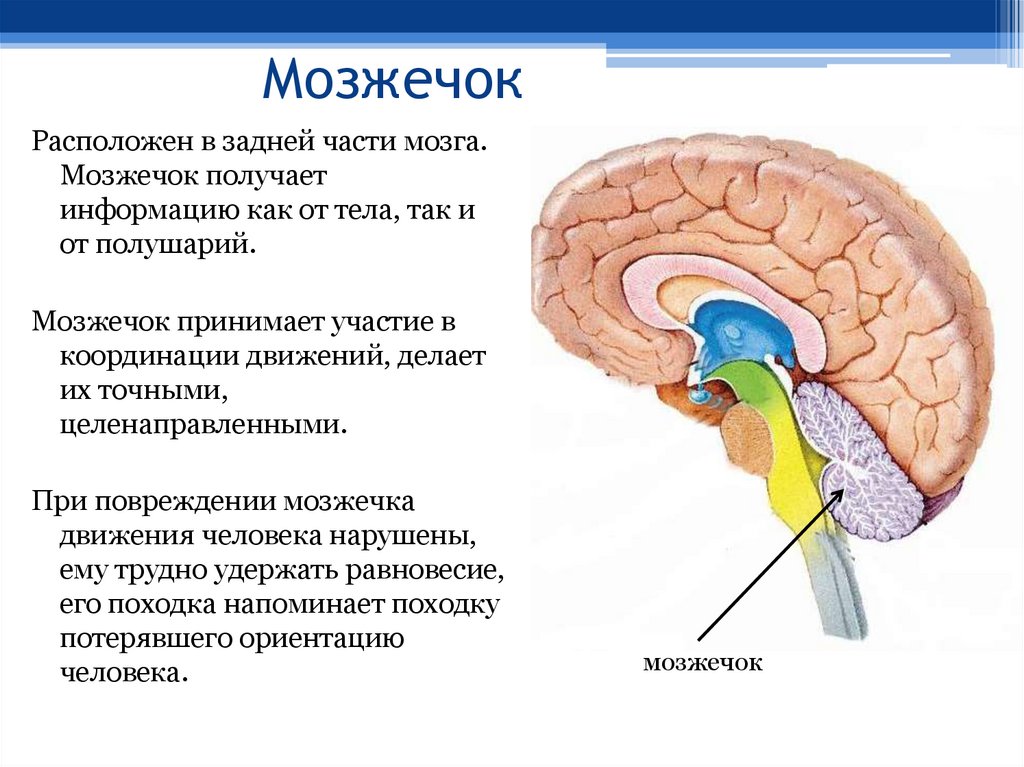 Мозжечок

Расположен в задней части мозга. Мозжечок получает информацию как от тела, так и от полушарий.

Мозжечок принимает участие в координации движений, делает их точными, целенаправленными.

При повреждении мозжечка движения человека нарушены, ему трудно удержать равновесие, его походка напоминает походку потерявшего ориентацию человека.

мозжечок